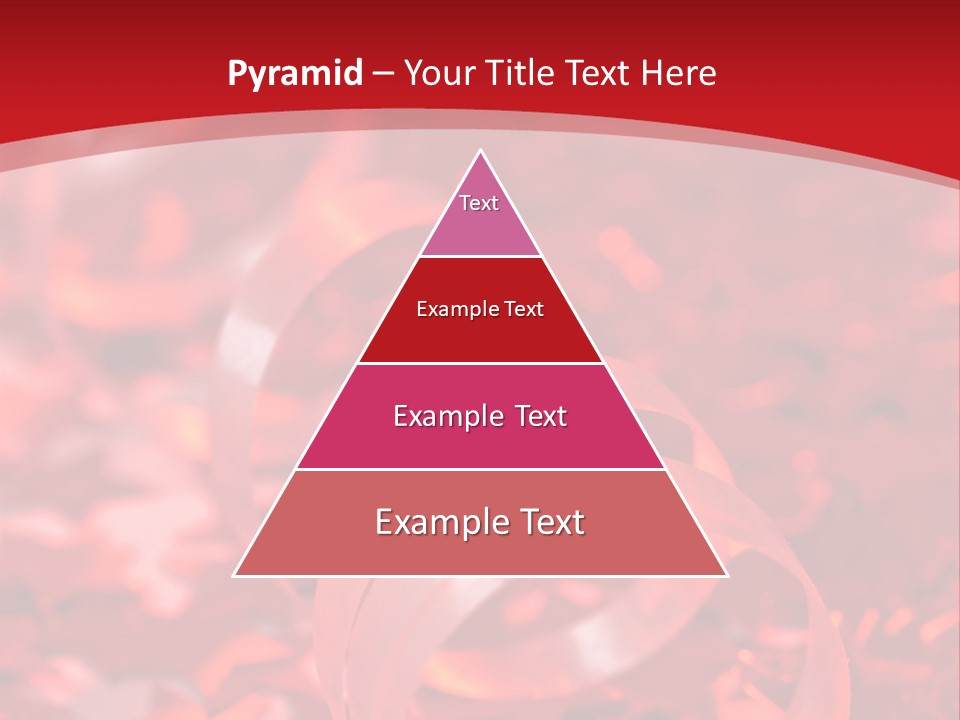 Pyramid – Your Title Text Here

Text

Example Text

Example Text

Example Text